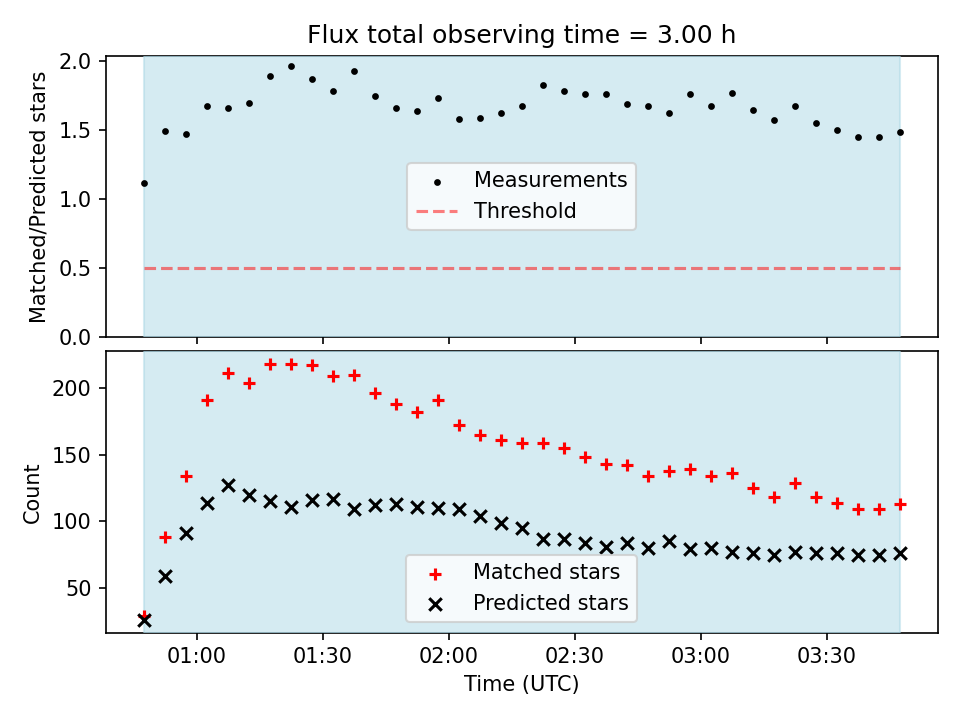 Flux total observing time = 3.00 h

Matched/Predicted stars

2.0
1.5
1.0
0.5
0.0

Measurements
Threshold

Count

200
150
100
50

Matched stars
Predicted stars

01:00
01:30
02:00
02:30
03:00
03:30

Time (UTC)